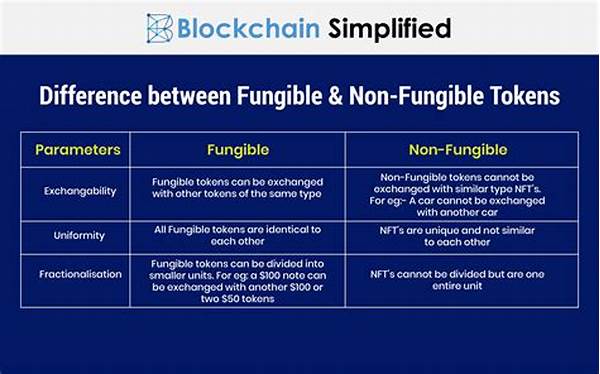 Blockchain Simplified

Difference between Fungible & Non-Fungible Tokens

| Parameters | Fungible | Non-Fungible |
|---|---|---|
| Exchangability | Fungible tokens can be exchanged with other tokens of the same type | Non-Fungible tokens cannot be exchanged with similar type NFT's. For eg:- A car cannot be exchanged with another car |
| Uniformity | All Fungible tokens are identical to each other | NFT's are unique and not similar to each other |
| Fractionalisation | Fungible tokens can be divided into smaller units. For eg: a \$100 note can be exchanged with another \$100 or two \$50 tokens | NFT's cannot be divided but are one entire unit |